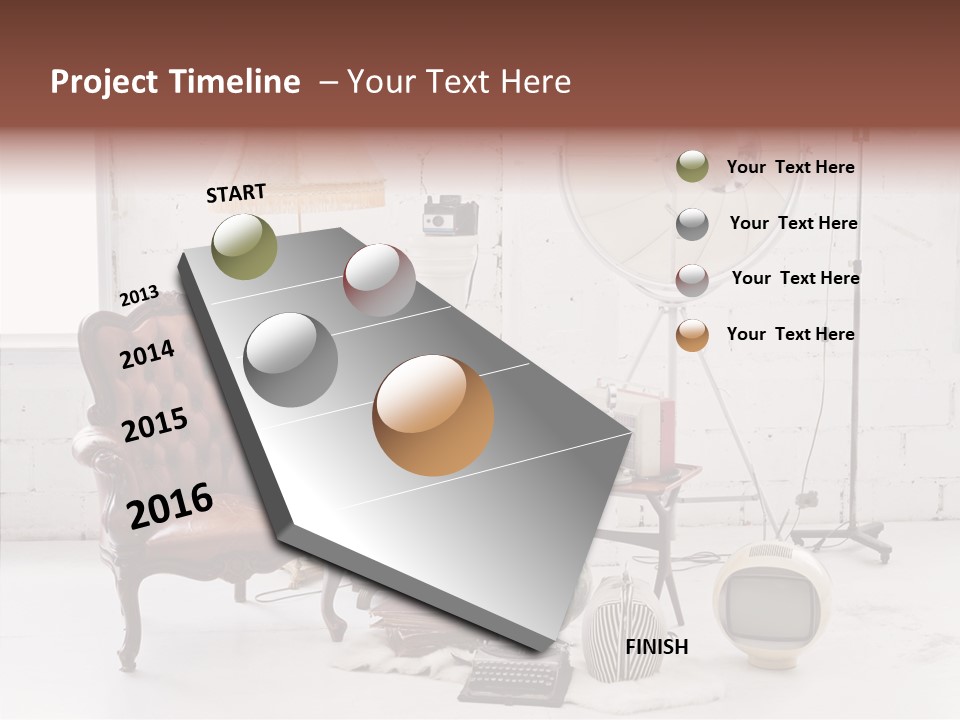 Project Timeline – Your Text Here

START

2013

2014

2015

2016

FINISH

Your Text Here

Your Text Here

Your Text Here

Your Text Here